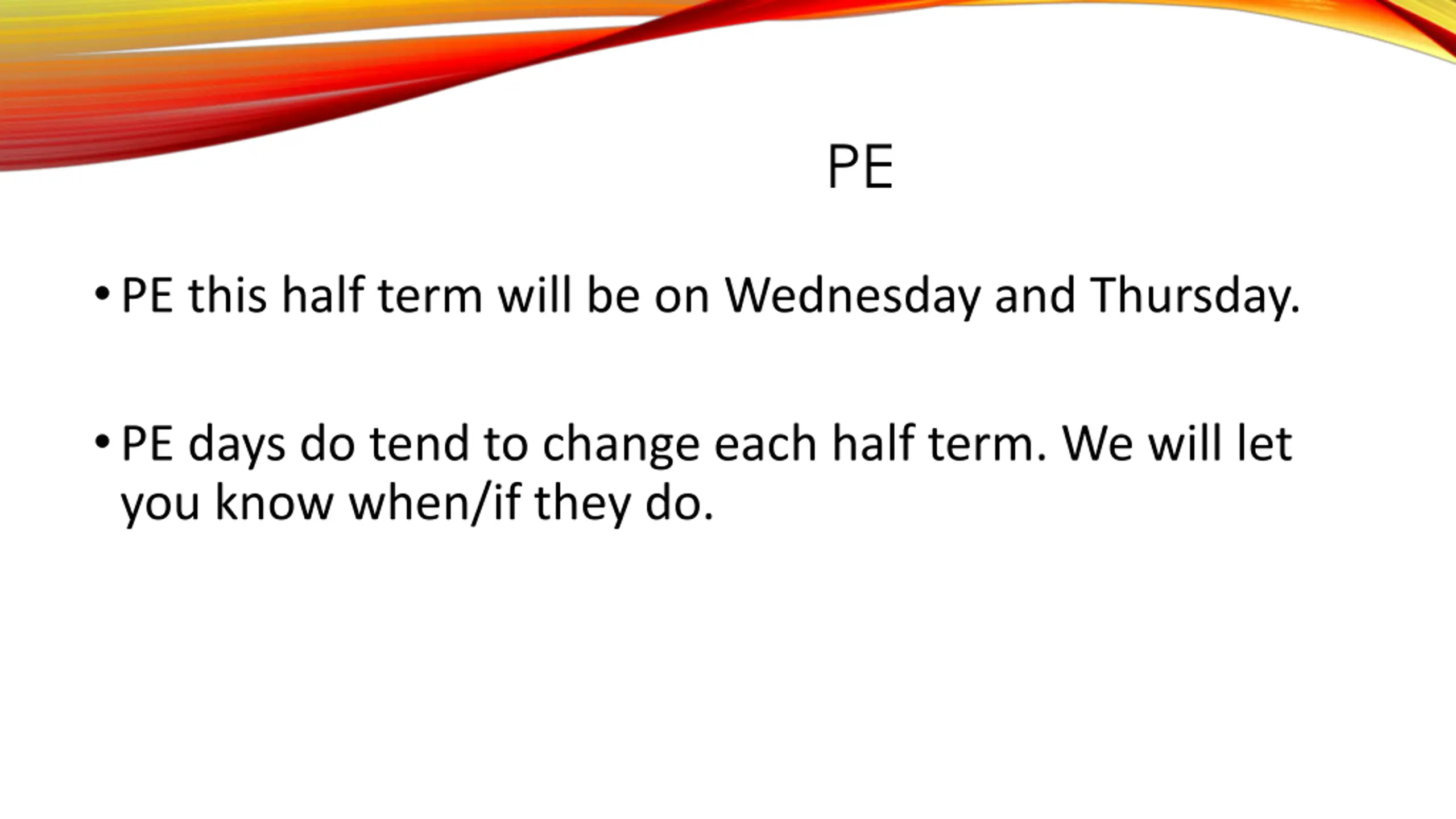 PE

• PE this half term will be on Wednesday and Thursday.

• PE days do tend to change each half term. We will let you know when/if they do.